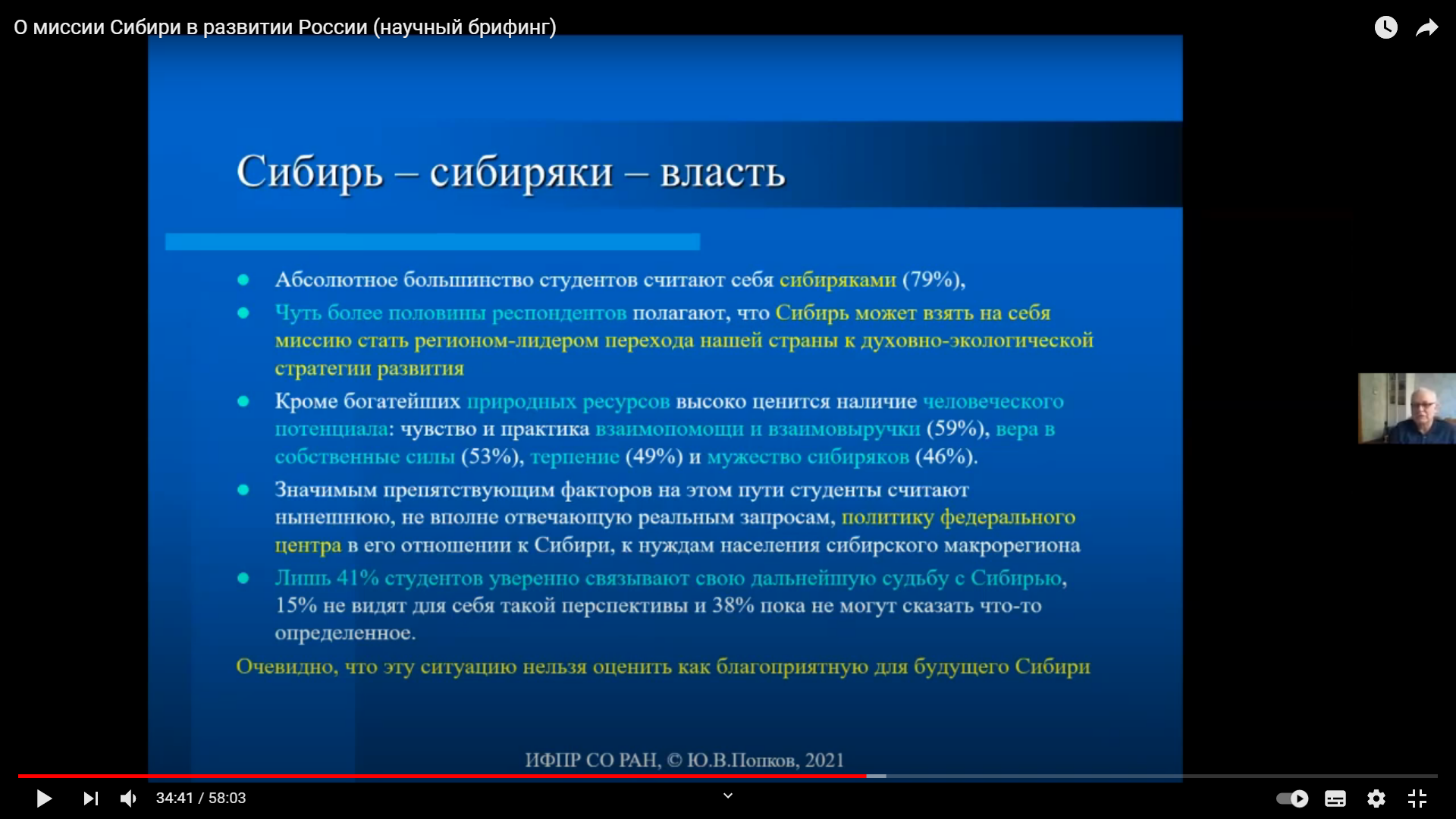 О миссии Сибири в развитии России (научный брифинг)

Сибирь – сибиряки – власть

- Абсолютное большинство студентов считают себя сибиряками (79%),
- Чуть более половины респондентов полагают, что Сибирь может взять на себя миссию стать регионом-лидером перехода нашей страны к духовно-экологической стратегии развития
- Кроме богатейших природных ресурсов высоко ценится наличие человеческого потенциала: чувство и практика взаимопомощи и взаимовыручки (59%), вера в собственные силы (53%), терпение (49%) и мужество сибиряков (46%).
- Значимым препятствующим факторов на этом пути студенты считают нынешнюю, не вполне отвечающую реальным запросам, политику федерального центра в его отношении к Сибири, к нуждам населения сибирского макрорегиона
- Лишь 41% студентов уверенно связывают свою дальнейшую судьбу с Сибирью, 15% не видят для себя такой перспективы и 38% пока не могут сказать что-то определенное.

Очевидно, что эту ситуацию нельзя оценить как благоприятную для будущего Сибири

ИФПР СО РАН, © Ю.В.Попков, 2021

34:41 / 58:03